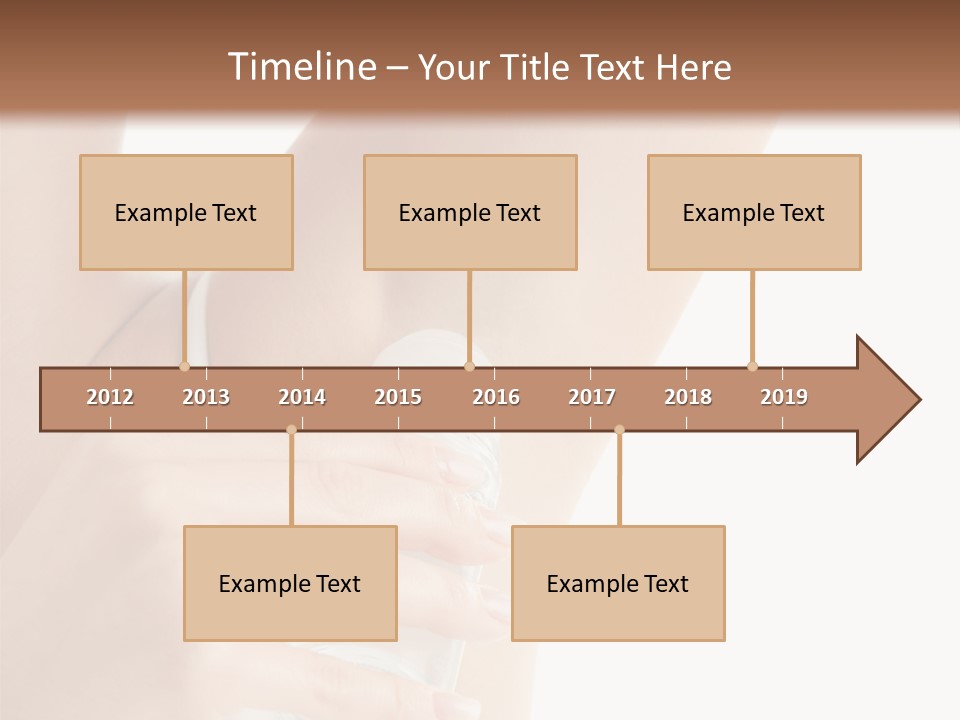 Timeline – Your Title Text Here

Example Text

Example Text

Example Text

2012 2013 2014 2015 2016 2017 2018 2019

Example Text

Example Text